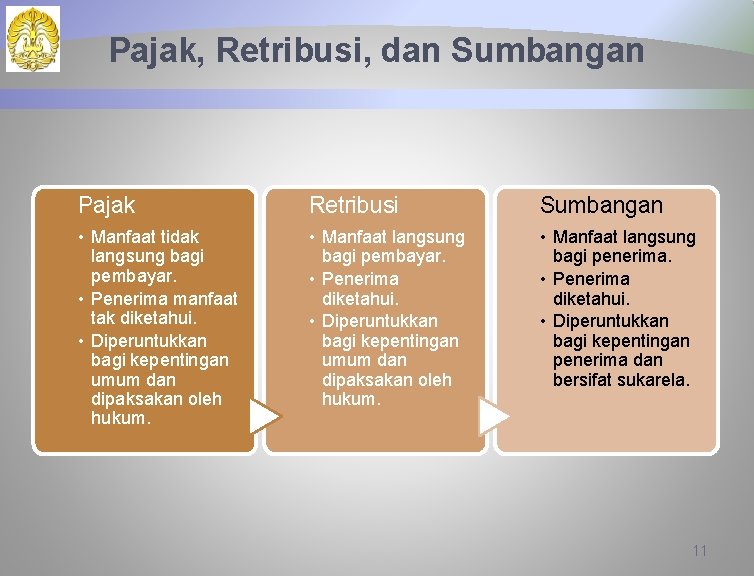 Pajak, Retribusi, dan Sumbangan

Pajak
• Manfaat tidak langsung bagi pembayar.
• Penerima manfaat tak diketahui.
• Diperuntukkan bagi kepentingan umum dan dipaksakan oleh hukum.

Retribusi
• Manfaat langsung bagi pembayar.
• Penerima diketahui.
• Diperuntukkan bagi kepentingan umum dan dipaksakan oleh hukum.

Sumbangan
• Manfaat langsung bagi penerima.
• Penerima diketahui.
• Diperuntukkan bagi kepentingan penerima dan bersifat sukarela.

11